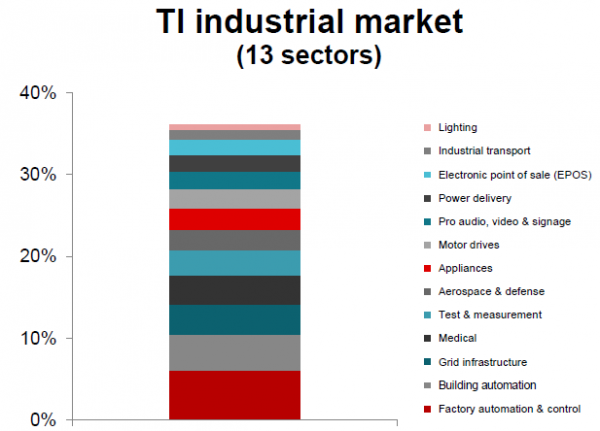 TI industrial market
(13 sectors)

40%
30%
20%
10%
0%

Lighting
Industrial transport
Electronic point of sale (EPOS)
Power delivery
Pro audio, video & signage
Motor drives
Appliances
Aerospace & defense
Test & measurement
Medical
Grid infrastructure
Building automation
Factory automation & control